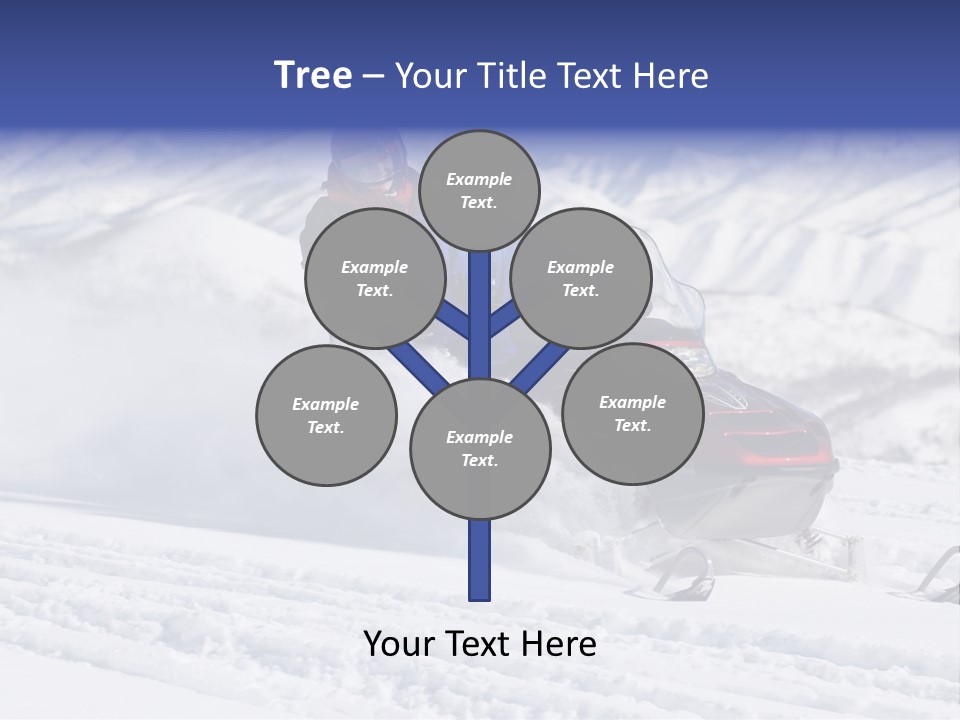 Tree – Your Title Text Here

Example Text.

Example Text.

Example Text.

Example Text.

Example Text.

Example Text.

Your Text Here